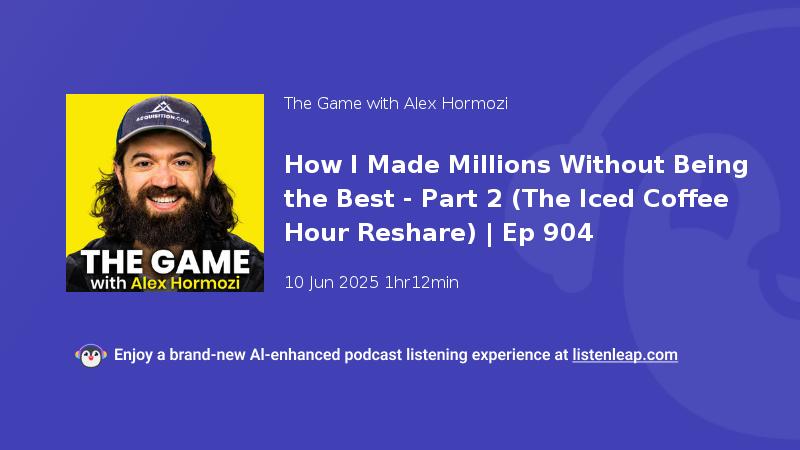 ACQUISITION.COM

THE GAME
with Alex Hormozi

The Game with Alex Hormozi

How I Made Millions Without Being the Best - Part 2 (The Iced Coffee Hour Reshare) | Ep 904

10 Jun 2025 1hr12min

Enjoy a brand-new AI-enhanced podcast listening experience at listenleap.com